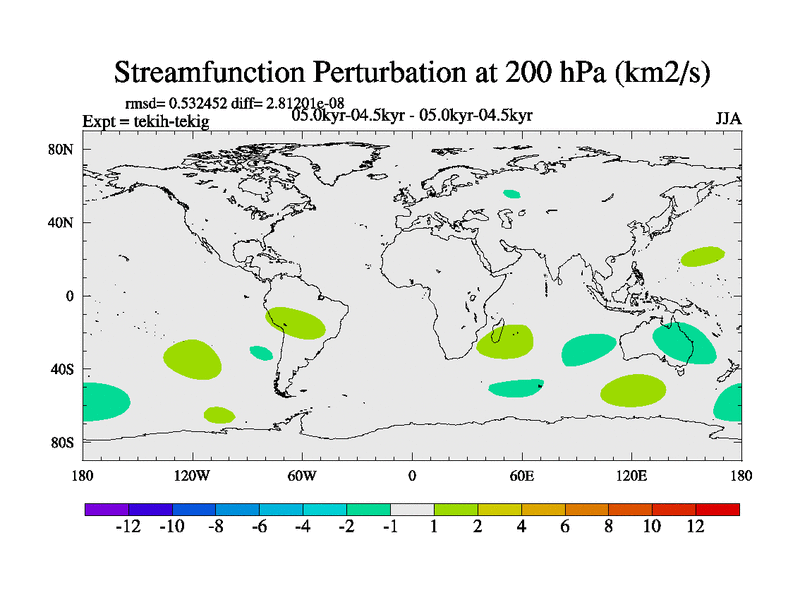 Streamfunction Perturbation at 200 hPa (km2/s)

rmsd= 0.532452 diff= 2.81201e-08
Expt = tekih-tekig
05.0kyr-04.5kyr - 05.0kyr-04.5kyr
JJA

80N
40N
0
40S
80S

180
120W
60W
0
60E
120E
180

-12 -10 -8 -6 -4 -2 -1 1 2 4 6 8 10 12